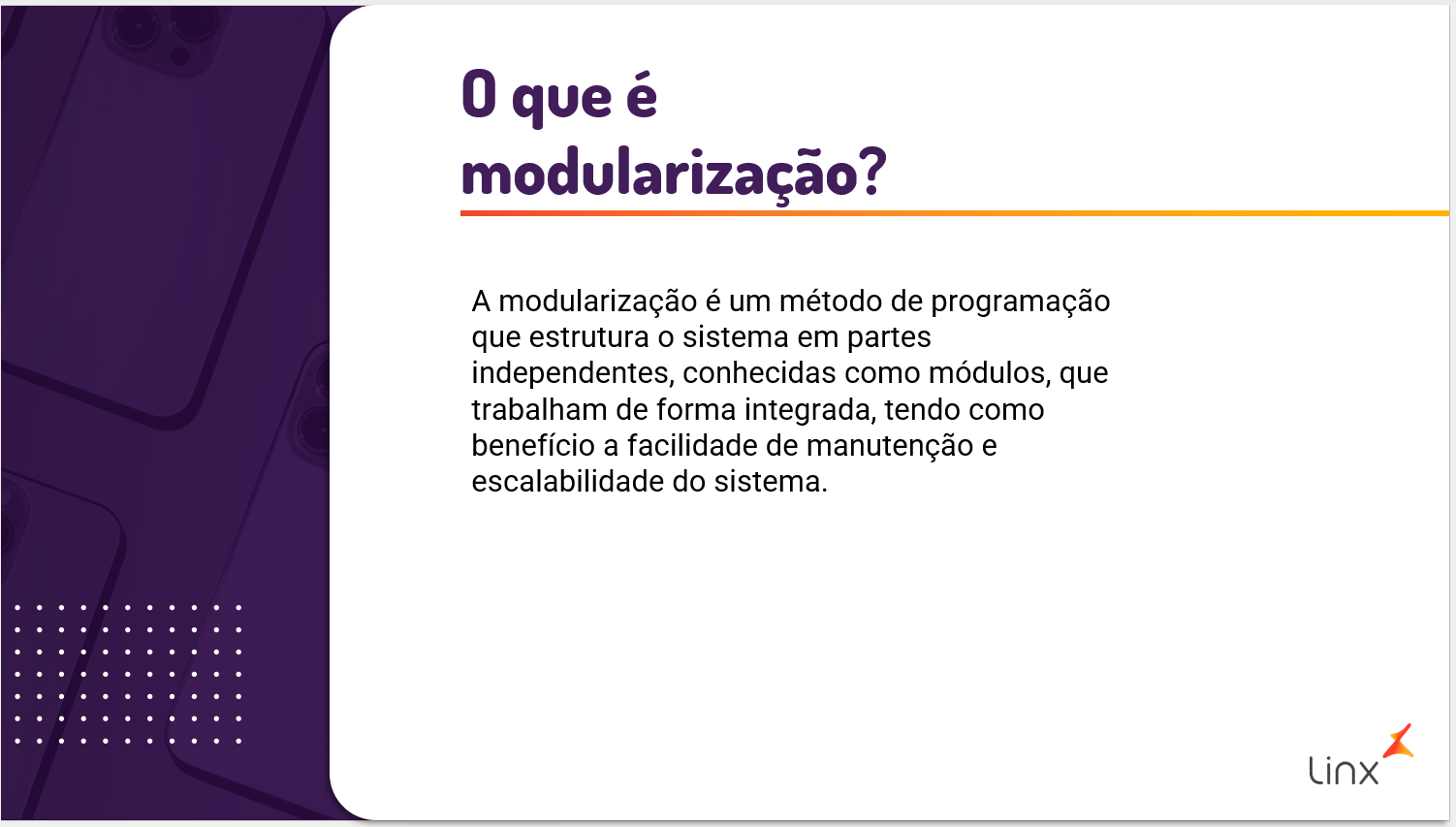 O que é modularização?

A modularização é um método de programação que estrutura o sistema em partes independentes, conhecidas como módulos, que trabalham de forma integrada, tendo como benefício a facilidade de manutenção e escalabilidade do sistema.

Linx